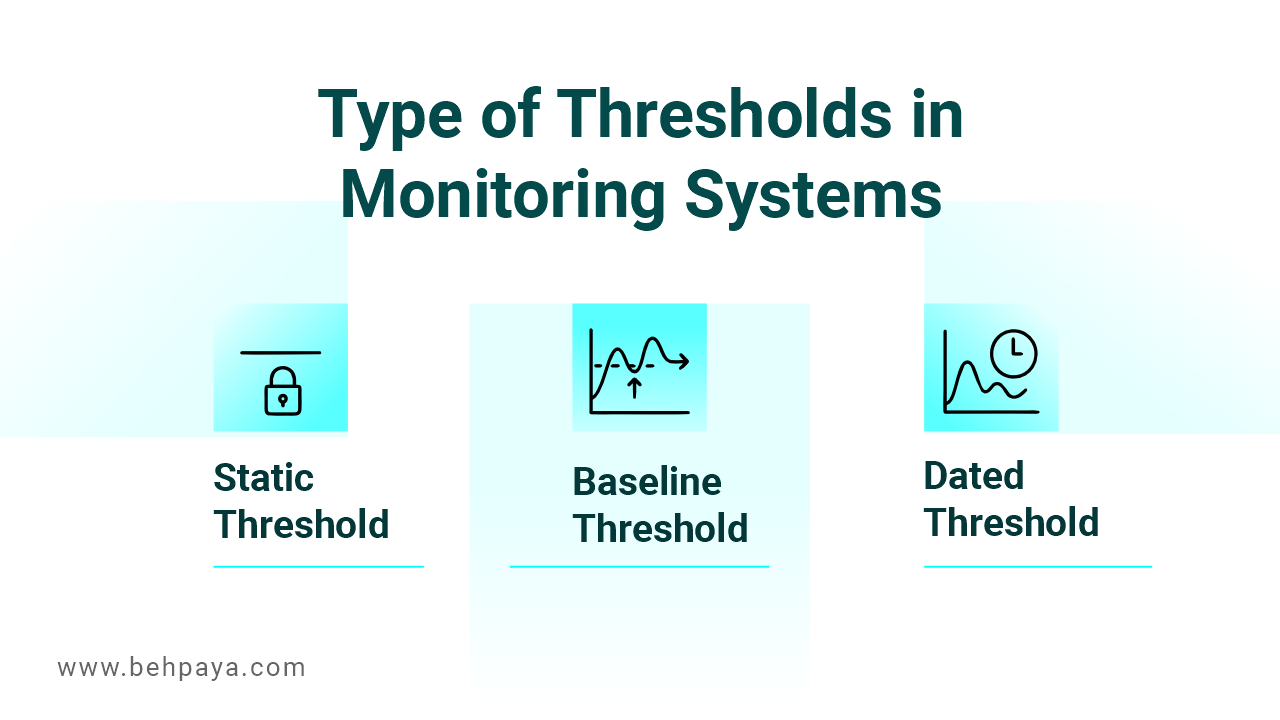 Type of Thresholds in Monitoring Systems

Static Threshold

Baseline Threshold

Dated Threshold

www.behpaya.com